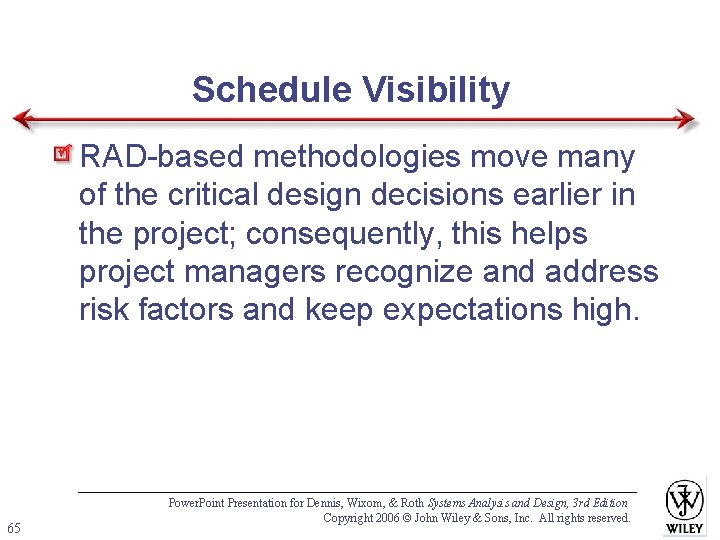 Schedule Visibility

RAD-based methodologies move many of the critical design decisions earlier in the project; consequently, this helps project managers recognize and address risk factors and keep expectations high.

PowerPoint Presentation for Dennis, Wixom, & Roth Systems Analysis and Design, 3rd Edition
Copyright 2006 © John Wiley & Sons, Inc. All rights reserved.

65

WILEY